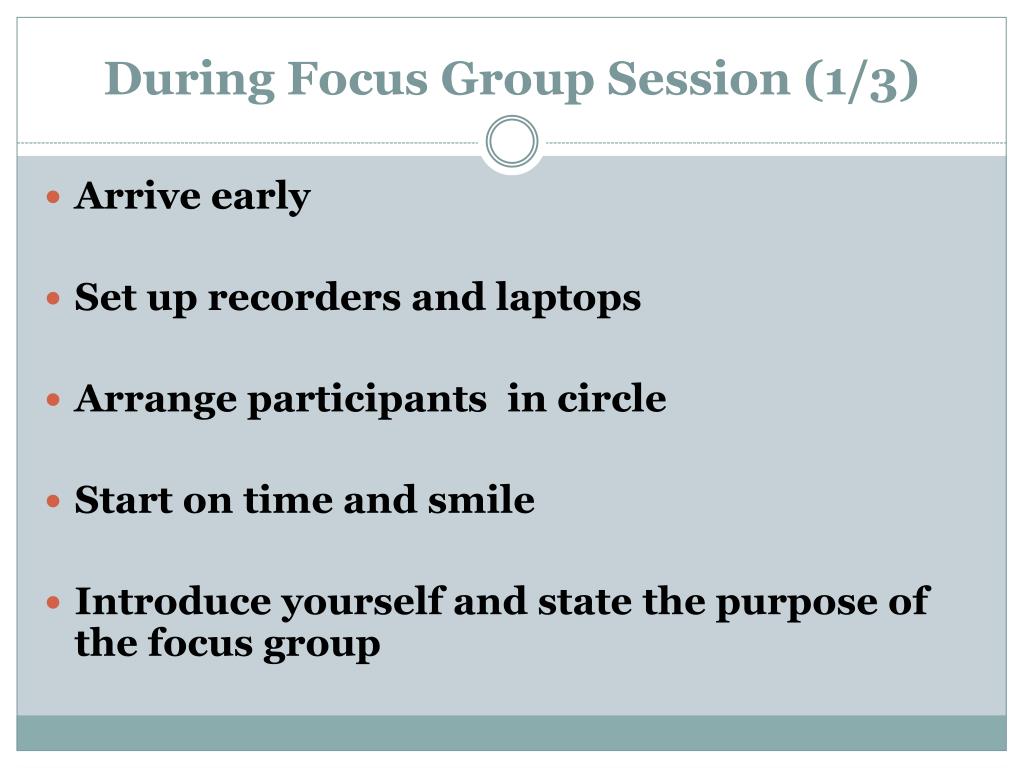 During Focus Group Session (1/3)

- Arrive early
- Set up recorders and laptops
- Arrange participants in circle
- Start on time and smile
- Introduce yourself and state the purpose of the focus group